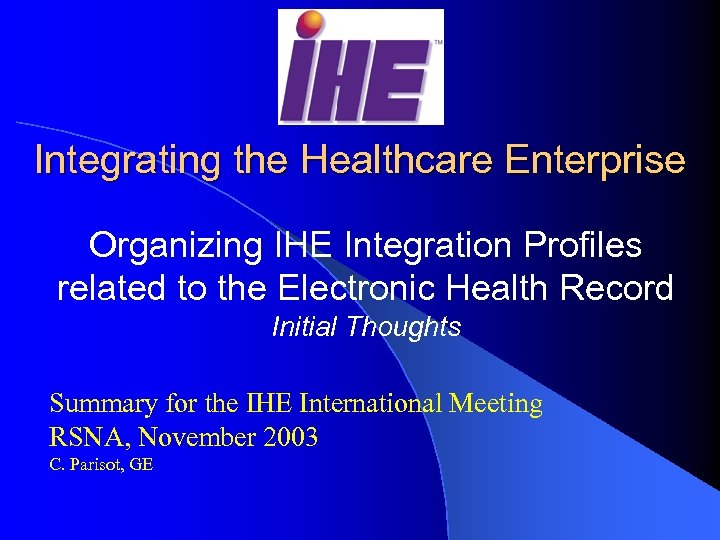 IHE™

Integrating the Healthcare Enterprise

Organizing IHE Integration Profiles related to the Electronic Health Record
Initial Thoughts

Summary for the IHE International Meeting
RSNA, November 2003
C. Parisot, GE